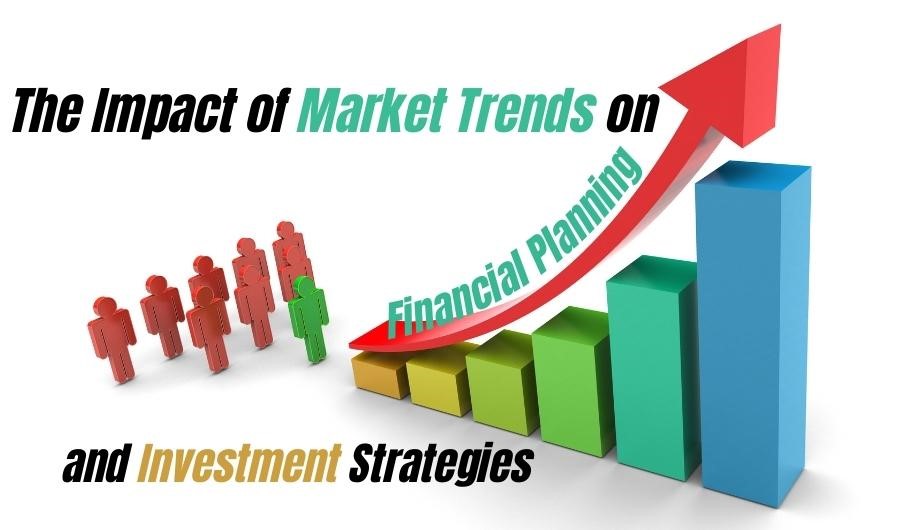 The Impact of Market Trends on

Financial Planning

and Investment Strategies